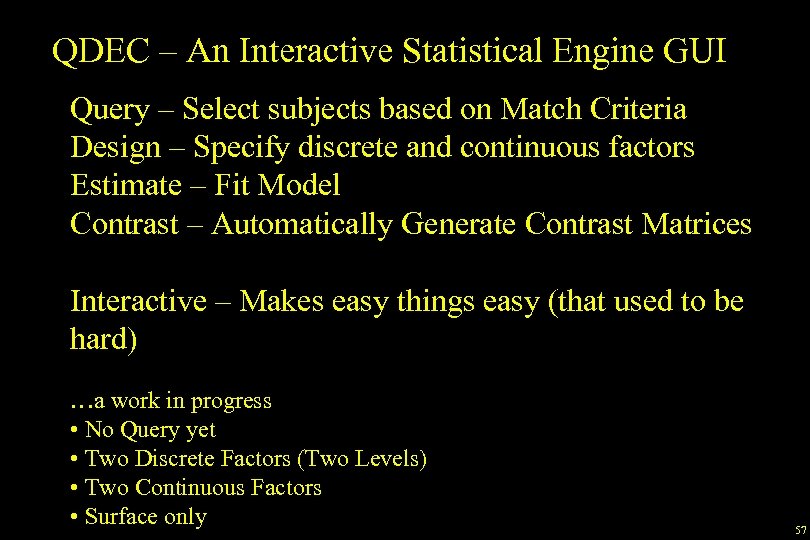 QDEC – An Interactive Statistical Engine GUI

Query – Select subjects based on Match Criteria
Design – Specify discrete and continuous factors
Estimate – Fit Model
Contrast – Automatically Generate Contrast Matrices

Interactive – Makes easy things easy (that used to be hard)

…a work in progress
• No Query yet
• Two Discrete Factors (Two Levels)
• Two Continuous Factors
• Surface only

57